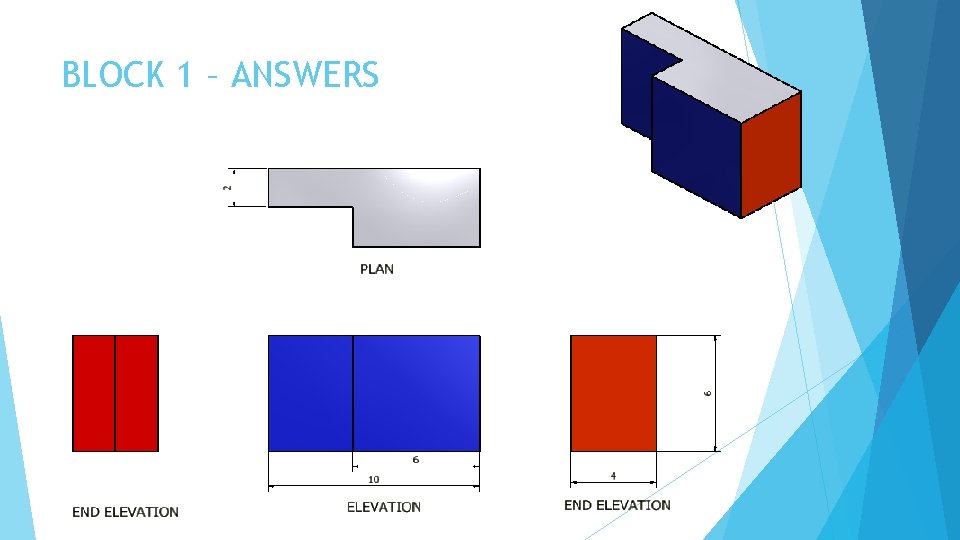 BLOCK 1 – ANSWERS

2

PLAN

6

10

6

4

END ELEVATION

ELEVATION

END ELEVATION